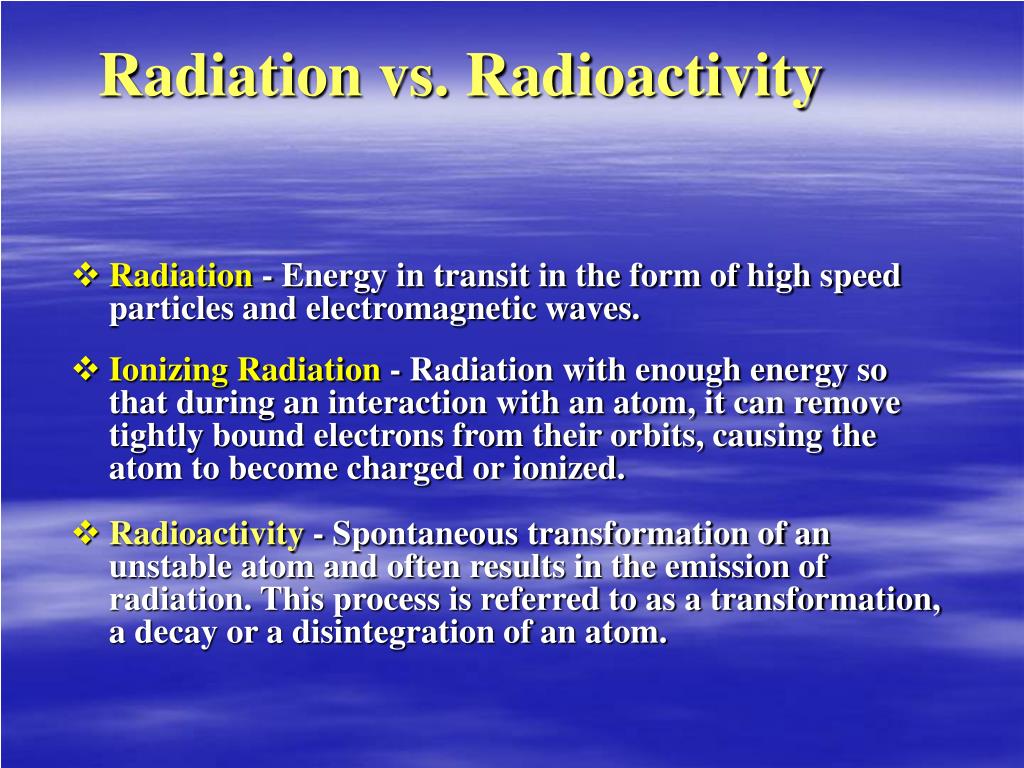 Radiation vs. Radioactivity

❖ Radiation - Energy in transit in the form of high speed particles and electromagnetic waves.

❖ Ionizing Radiation - Radiation with enough energy so that during an interaction with an atom, it can remove tightly bound electrons from their orbits, causing the atom to become charged or ionized.

❖ Radioactivity - Spontaneous transformation of an unstable atom and often results in the emission of radiation. This process is referred to as a transformation, a decay or a disintegration of an atom.